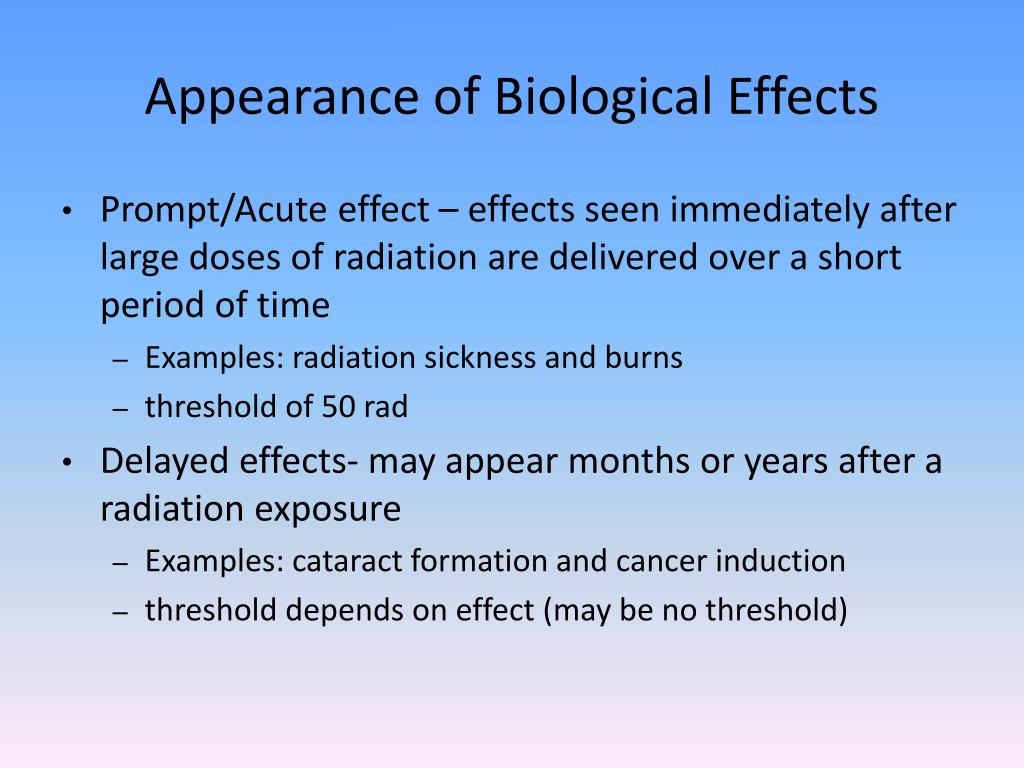 Appearance of Biological Effects

• Prompt/Acute effect – effects seen immediately after large doses of radiation are delivered over a short period of time
– Examples: radiation sickness and burns
– threshold of 50 rad

• Delayed effects- may appear months or years after a radiation exposure
– Examples: cataract formation and cancer induction
– threshold depends on effect (may be no threshold)